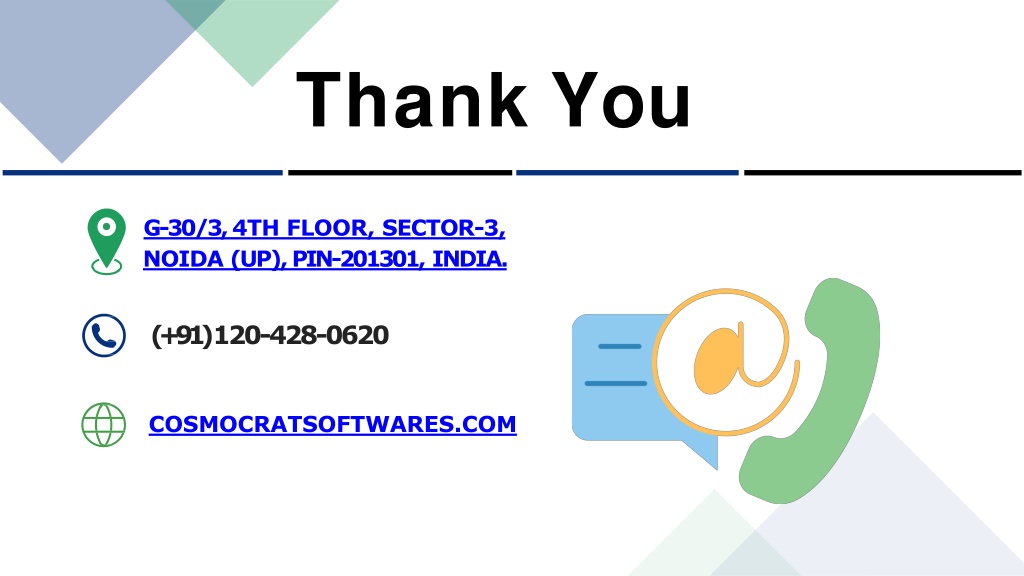 Thank You

G-30/3, 4TH FLOOR, SECTOR-3, NOIDA (UP), PIN-201301, INDIA.

(+91)120-428-0620

COSMOCRATSOFTWARES.COM